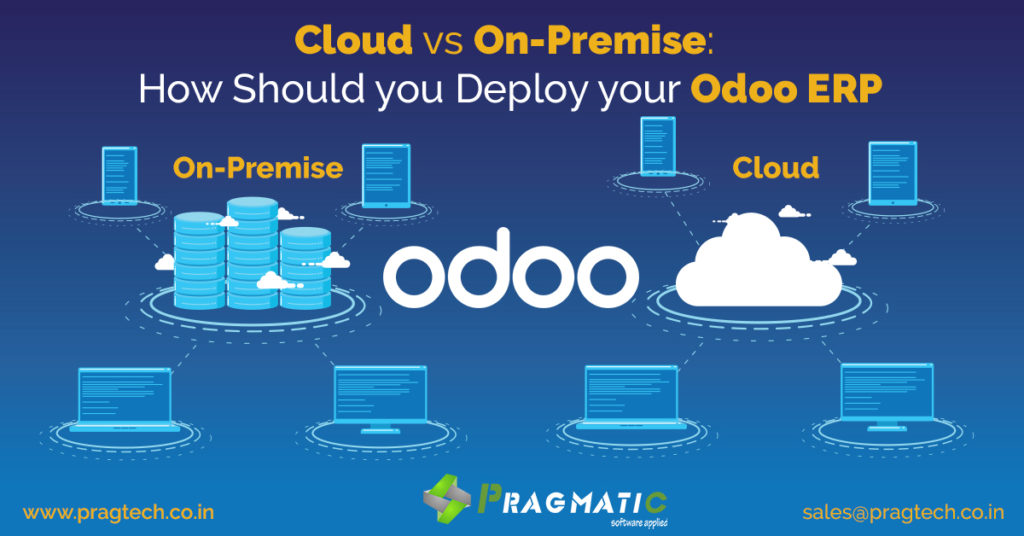 Cloud vs On-Premise:
How Should you Deploy your Odoo ERP

On-Premise

Cloud

odoo

www.pragtech.co.in

PRAGMATIC
software applied

sales@pragtech.co.in